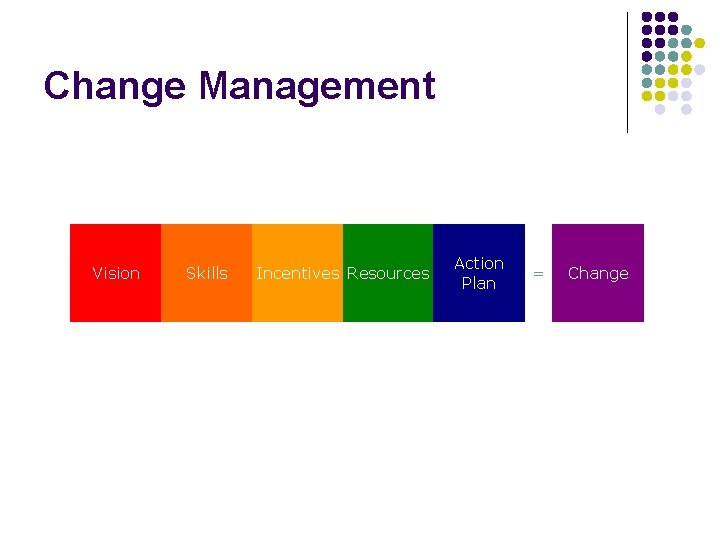 Change Management

Vision Skills Incentives Resources Action Plan = Change